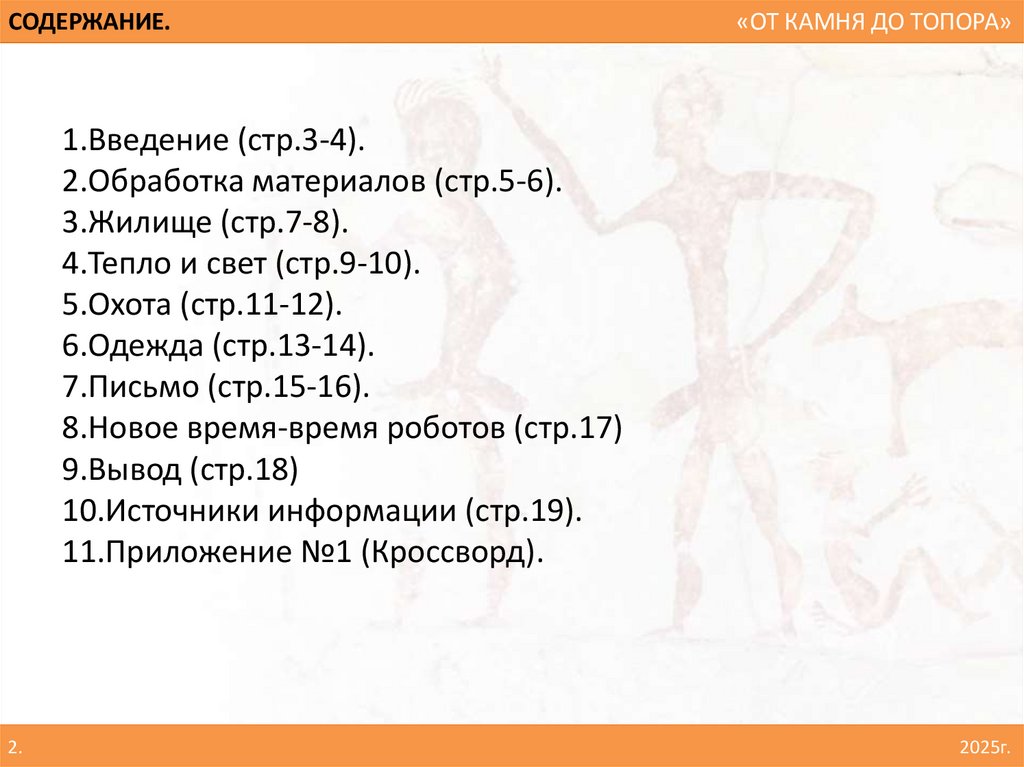 СОДЕРЖАНИЕ.

«ОТ КАМНЯ ДО ТОПОРА»

1.Введение (стр.3-4).
2.Обработка материалов (стр.5-6).
3.Жилище (стр.7-8).
4.Тепло и свет (стр.9-10).
5.Охота (стр.11-12).
6.Одежда (стр.13-14).
7.Письмо (стр.15-16).
8.Новое время-время роботов (стр.17)
9.Вывод (стр.18)
10.Источники информации (стр.19).
11.Приложение №1 (Кроссворд).

2.

2025г.